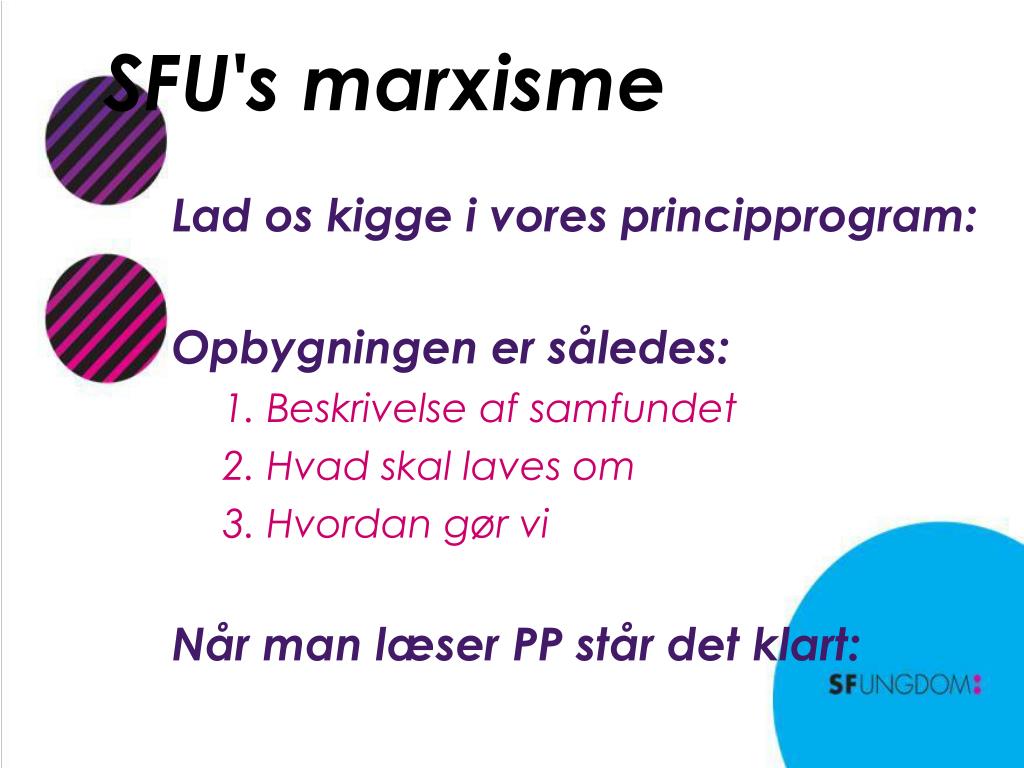 SFU's marxisme

Lad os kigge i vores principprogram:

Opbygningen er således:
1. Beskrivelse af samfundet
2. Hvad skal laves om
3. Hvordan gør vi

Når man læser PP står det klart:

SFUNGDOM: